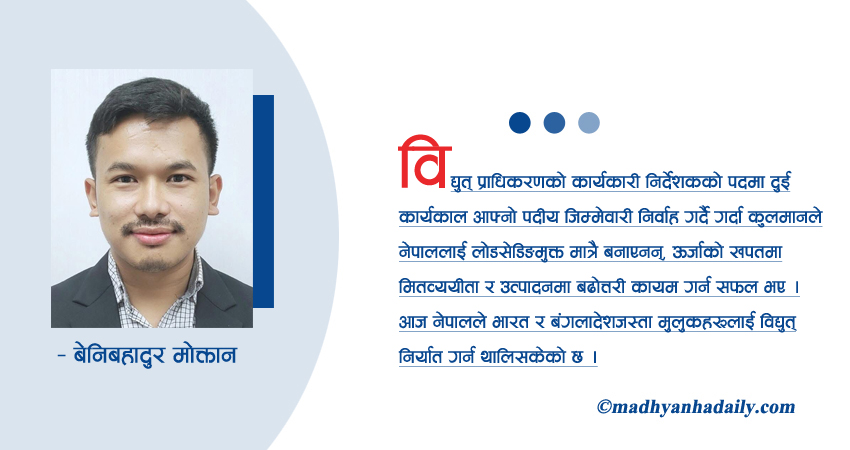 - बेनिबहादुर मोक्तान

विद्युत् प्राधिकरणको कार्यकारी निर्देशकको पदमा दुई कार्यकाल आफ्नो पदीय जिम्मेवारी निर्वाह गर्दै गर्दा कुलमानले नेपाललाई लोडसेडिङमुक्त मात्रै बनाएनन्, ऊर्जाको खपतमा मितव्ययीता र उत्पादनमा बढोत्तरी कायम गर्न सफल भए । आज नेपालले भारत र बंगलादेशजस्ता मुलुकहरूलाई विद्युत् निर्यात गर्न थालिसकेको छ ।

©madhyanhadaily.com